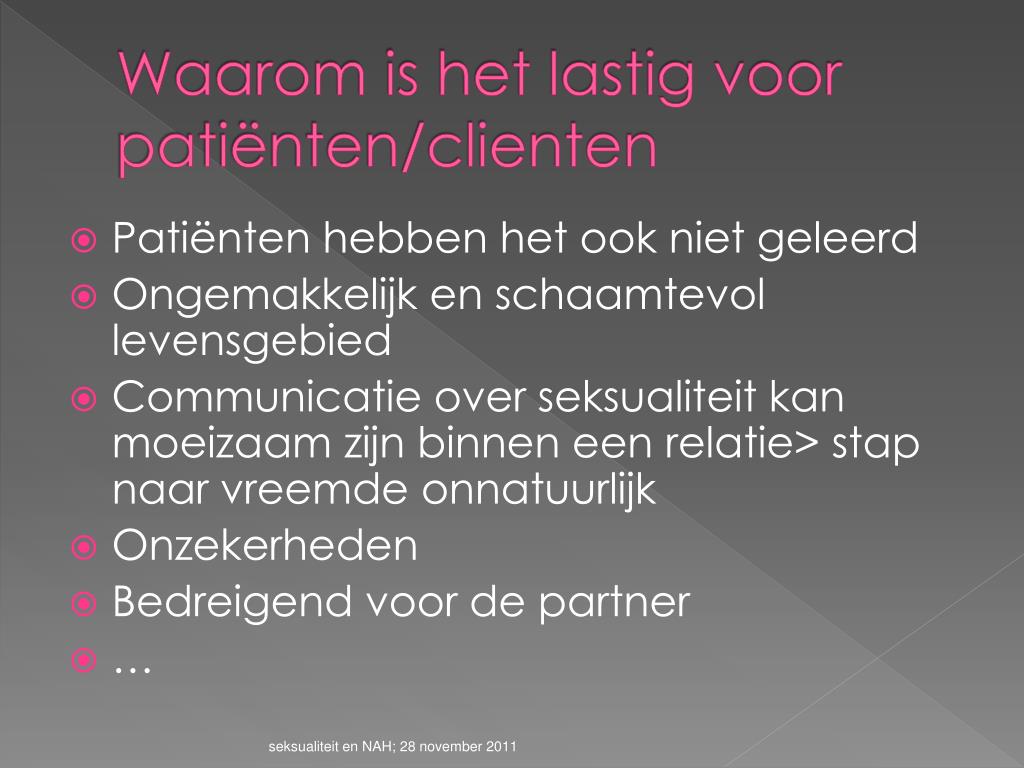 Waarom is het lastig voor patiënten/clienten

Patiënten hebben het ook niet geleerd
Ongemakkelijk en schaamtevol levensgebied
Communicatie over seksualiteit kan moeizaam zijn binnen een relatie> stap naar vreemde onnatuurlijk
Onzekerheden
Bedreigend voor de partner
…

seksualiteit en NAH; 28 november 2011